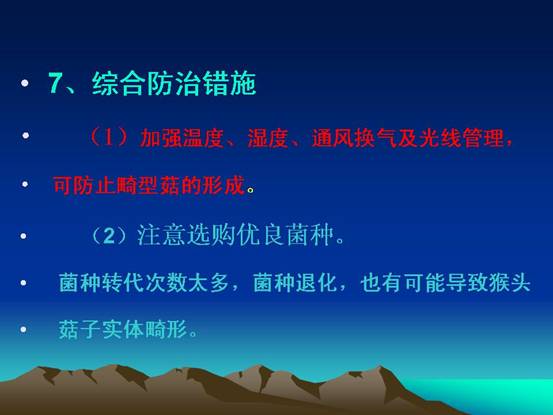 • 7、综合防治错施

• （1）加强温度、湿度、通风换气及光线管理，

• 可防止畸型菇的形成。

• （2）注意选购优良菌种。

• 菌种转代次数太多，菌种退化，也有可能导致猴头

• 菇子实体畸形。